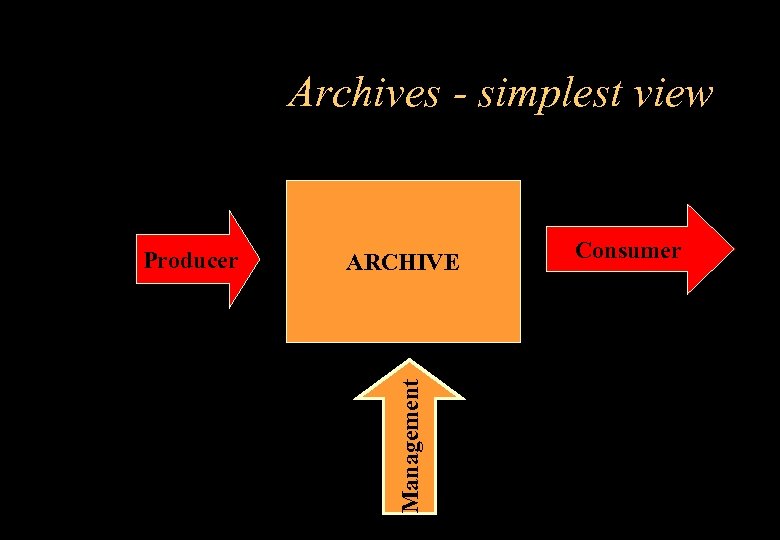 Archives - simplest view

Producer

ARCHIVE

Consumer

Management